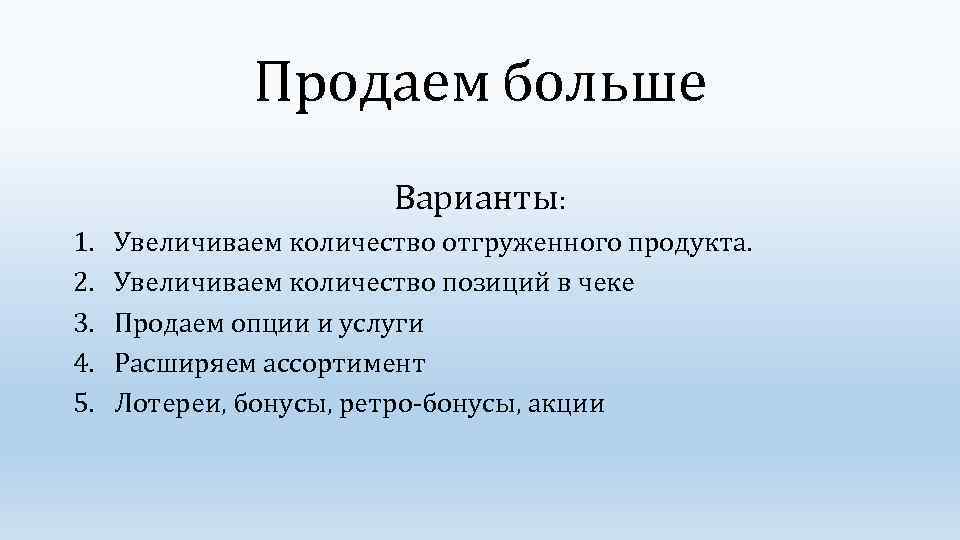 Продаем больше

Варианты:

1. Увеличиваем количество отгруженного продукта.
2. Увеличиваем количество позиций в чеке
3. Продаем опции и услуги
4. Расширяем ассортимент
5. Лотереи, бонусы, ретро-бонусы, акции